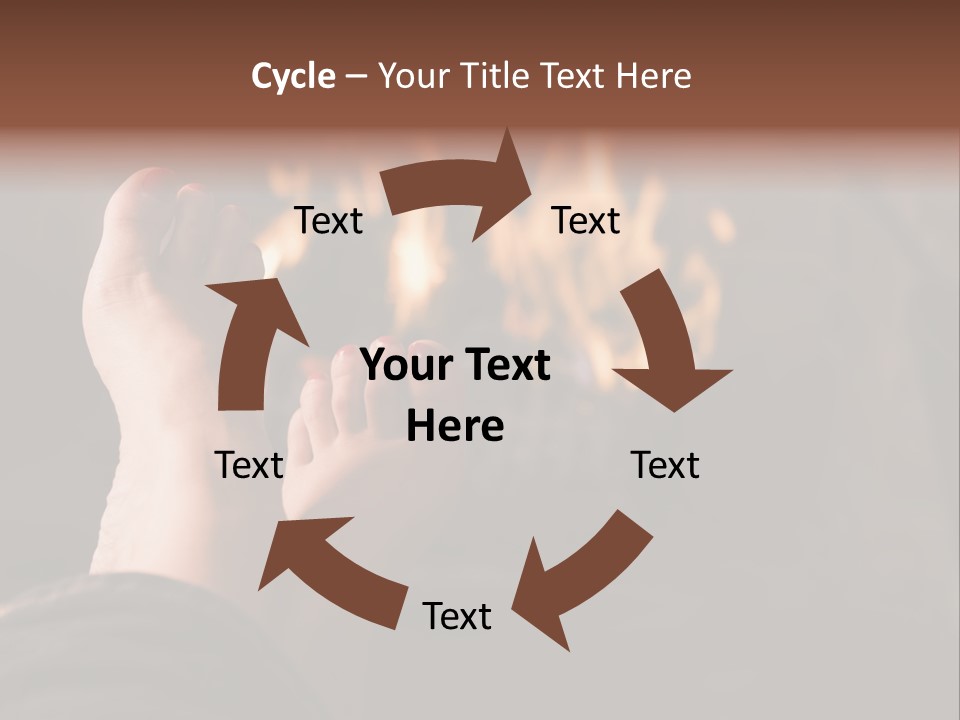 Cycle – Your Title Text Here

Text

Text

Your Text Here

Text

Text

Text